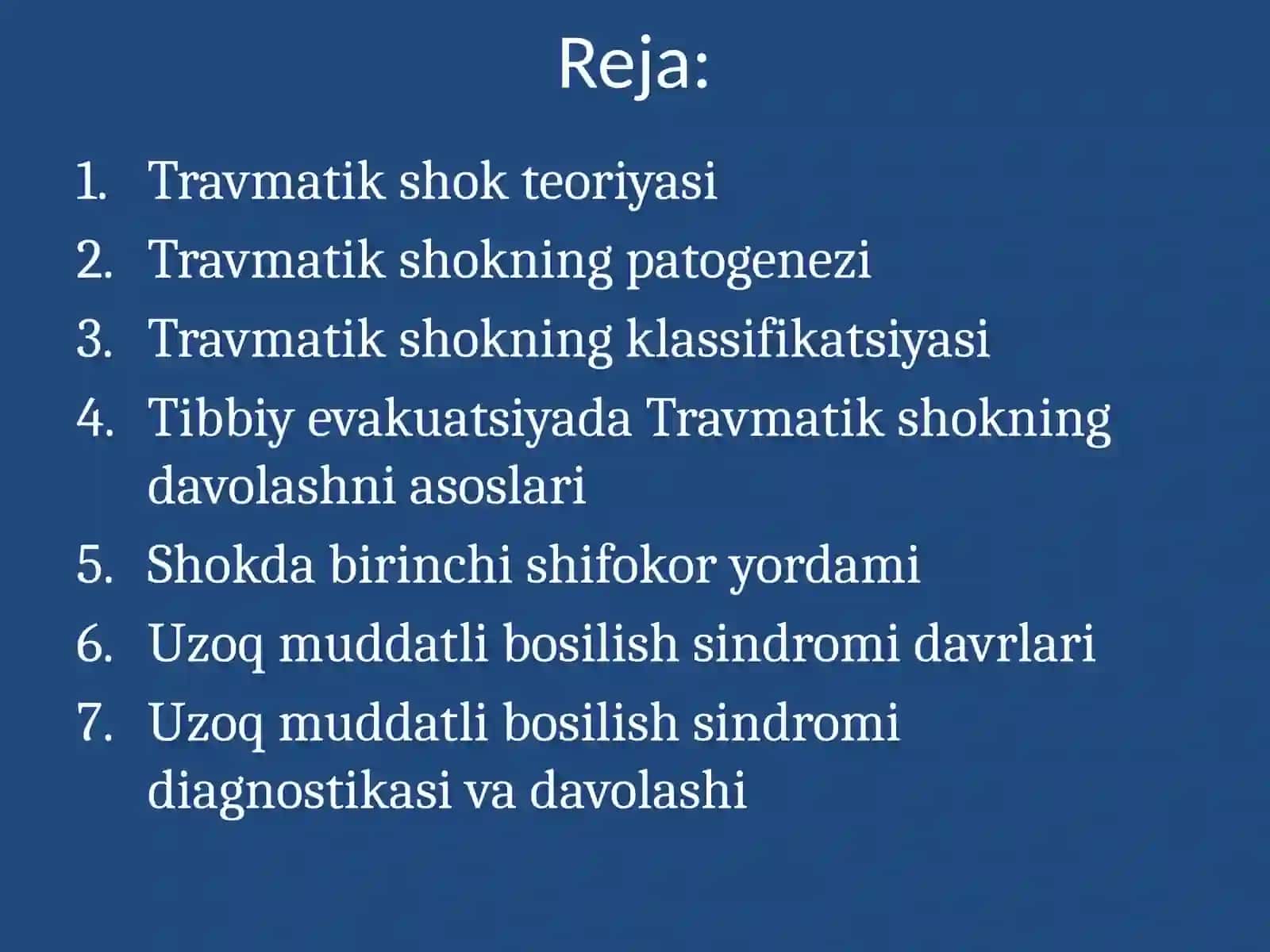 Reja:

1. Travmatik shok teoriyasi
2. Travmatik shokning patogenezi
3. Travmatik shokning klassifikatsiyasi
4. Tibbiy evakuatsiyada Travmatik shokning davolashni asoslari
5. Shokda birinchi shifokor yordami
6. Uzoq muddatli bosilish sindromi davrlari
7. Uzoq muddatli bosilish sindromi diagnostikasi va davolashi